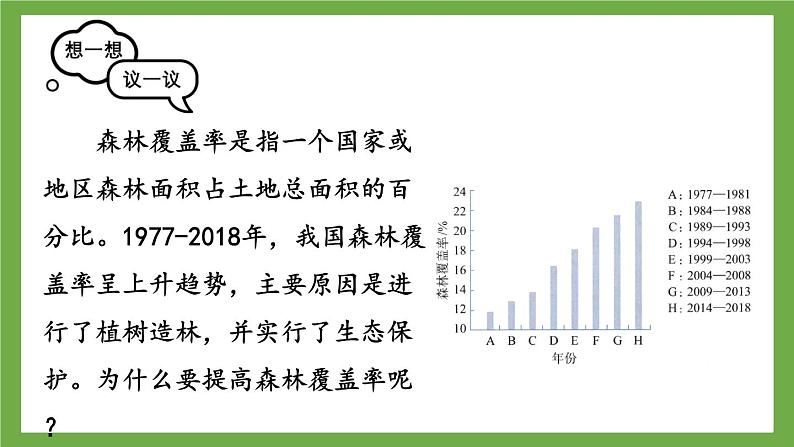 想一想

议一议

森林覆盖率是指一个国家或地区森林面积占土地总面积的百分比。1977-2018年，我国森林覆盖率呈上升趋势，主要原因是进行了植树造林，并实行了生态保护。为什么要提高森林覆盖率呢？

森林覆盖率/%

24
22
20
18
16
14
12
10

A B C D E F G H

年份

A：1977—1981
B：1984—1988
C：1989—1993
D：1994—1998
E：1999—2003
F：2004—2008
G：2009—2013
H：2014—2018